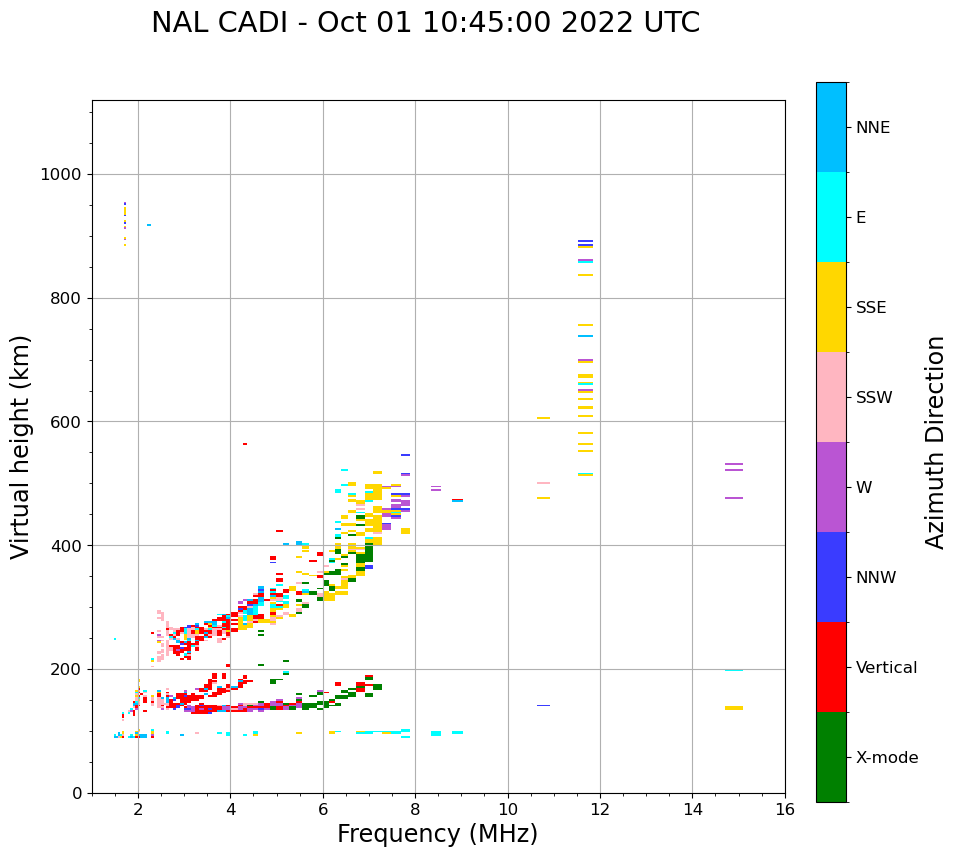 NAL CADI - Oct 01 10:45:00 2022 UTC

Virtual height (km)

1000
800
600
400
200
0

2
4
6
8
10
12
14
16

Frequency (MHz)

NNE
E
SSE
SSW
W
NNW
Vertical
X-mode

Azimuth Direction